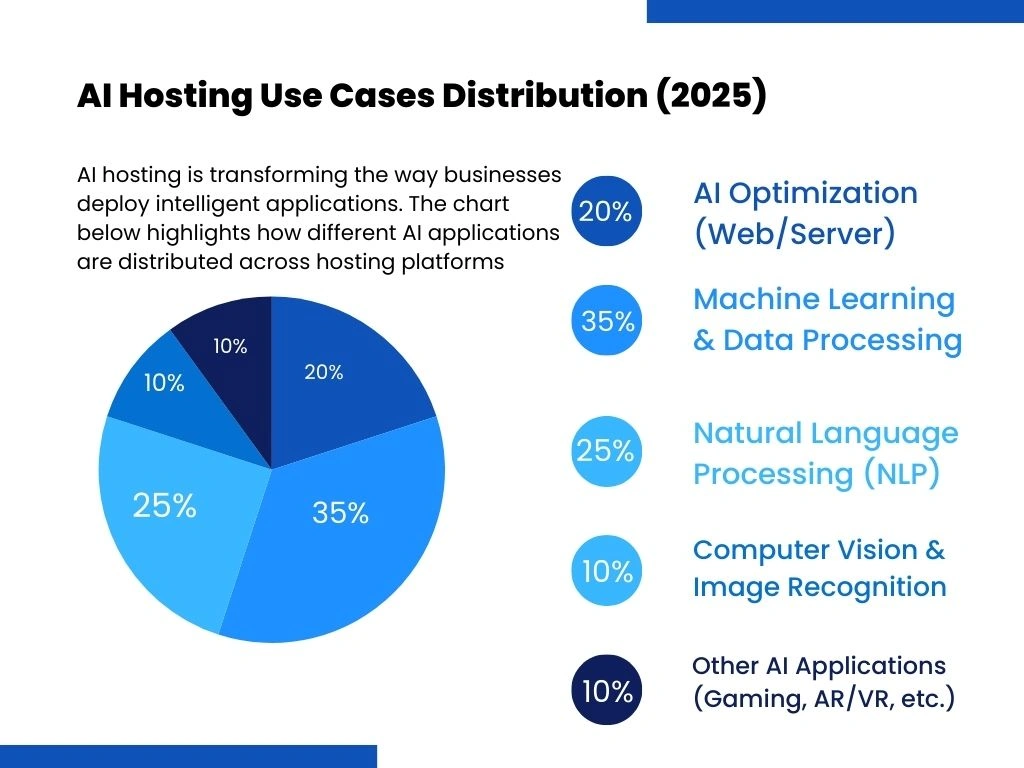 AI Hosting Use Cases Distribution (2025)

AI hosting is transforming the way businesses deploy intelligent applications. The chart below highlights how different AI applications are distributed across hosting platforms

10%
20%
10%
25%
35%

20% AI Optimization (Web/Server)

35% Machine Learning & Data Processing

25% Natural Language Processing (NLP)

10% Computer Vision & Image Recognition

10% Other AI Applications (Gaming, AR/VR, etc.)